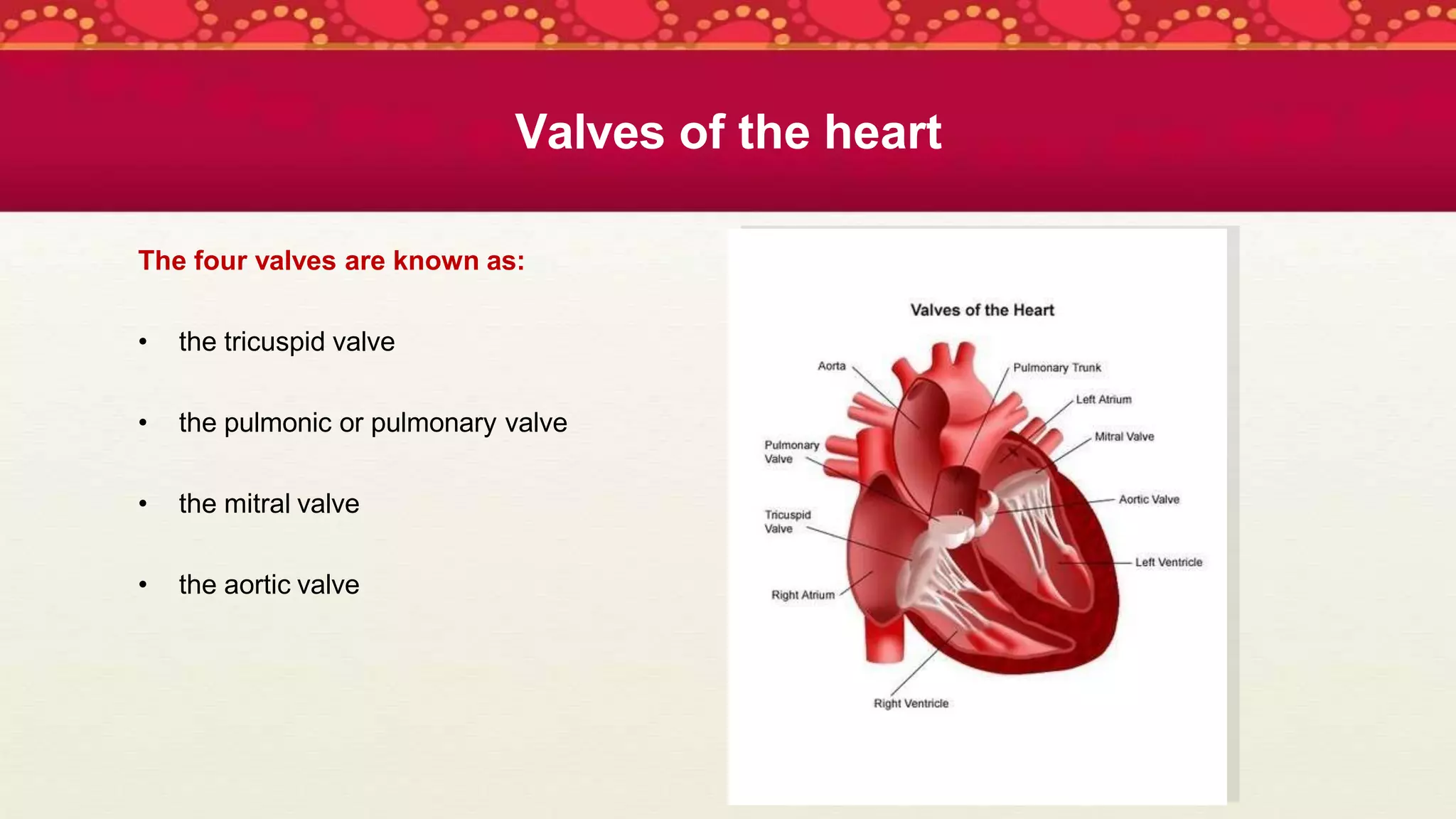 Valves of the heart

The four valves are known as:

• the tricuspid valve

• the pulmonic or pulmonary valve

• the mitral valve

• the aortic valve

Valves of the Heart

Aorta

Pulmonary Trunk

Left Atrium

Mitral Valve

Pulmonary Valve

Aortic Valve

Tricuspid Valve

Left Ventricle

Right Atrium

Right Ventricle